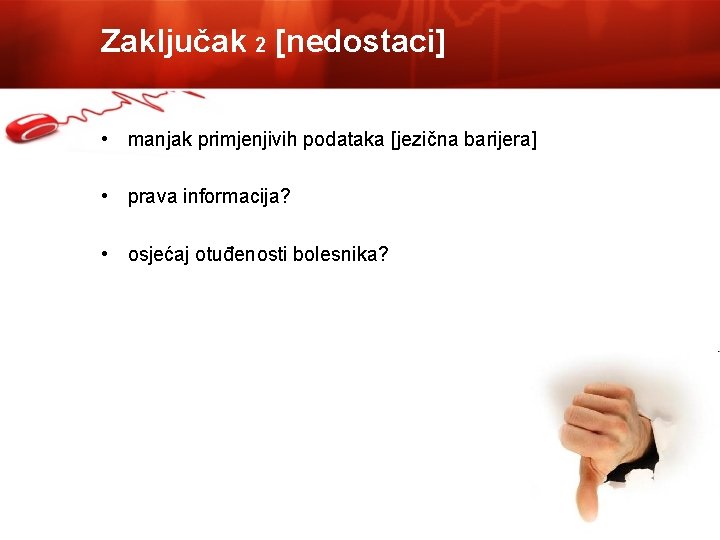 Zaključak 2 [nedostaci]

• manjak primjenjivih podataka [jezična barijera]

• prava informacija?

• osjećaj otuđenosti bolesnika?